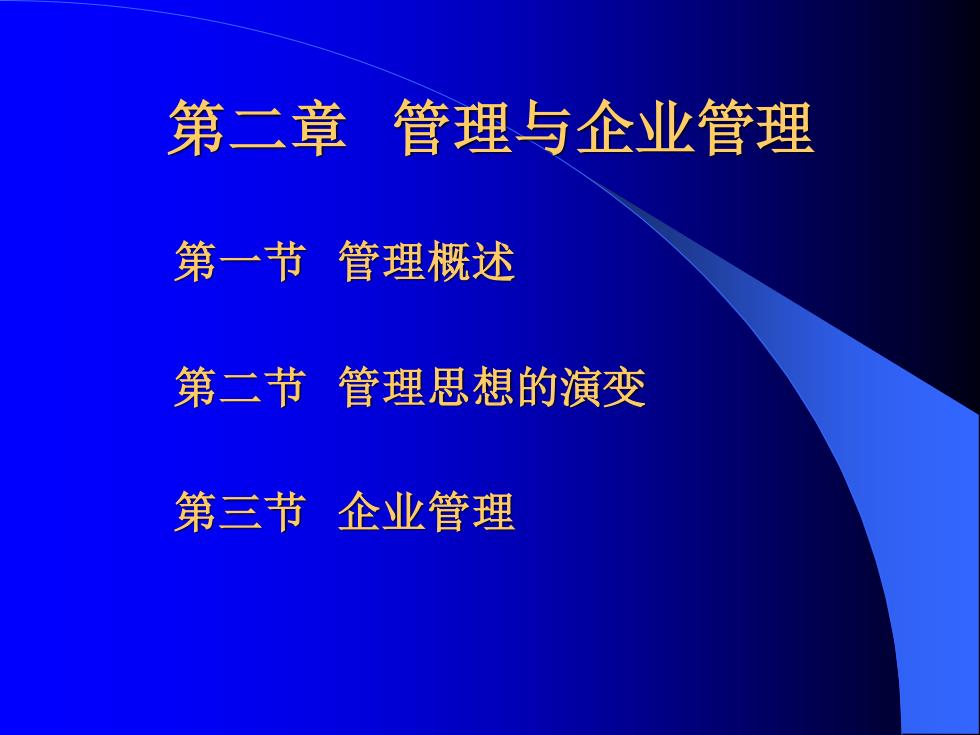 第二章 管理与企业管理

第一节 管理概述

第二节 管理思想的演变

第三节 企业管理